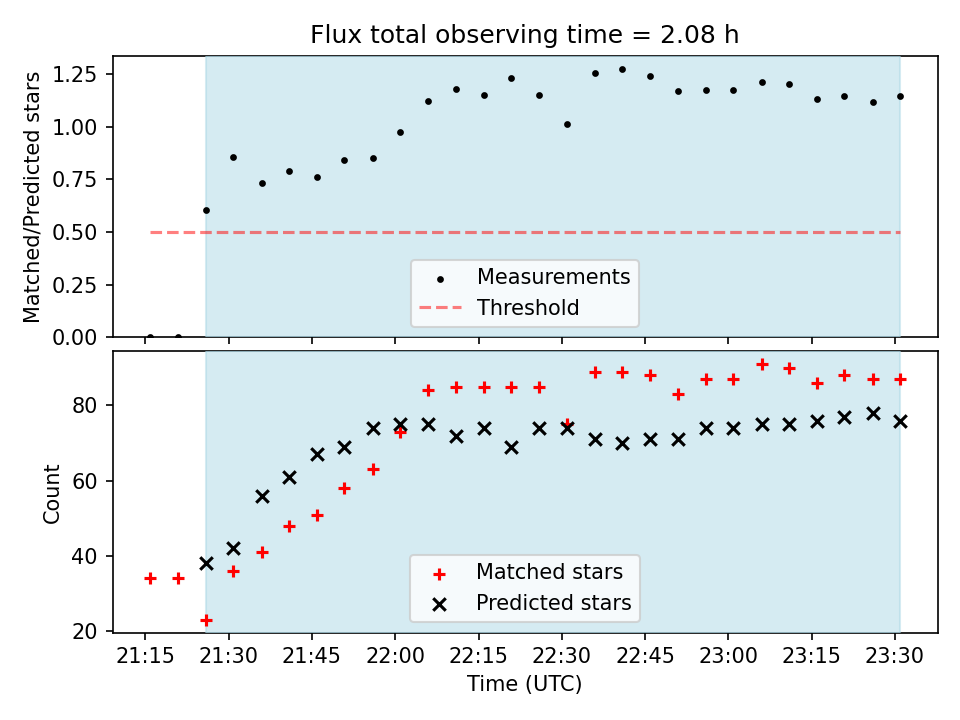 Flux total observing time = 2.08 h

Matched/Predicted stars

1.25
1.00
0.75
0.50
0.25
0.00

Measurements
Threshold

Count

80
60
40
20

Matched stars
Predicted stars

21:15 21:30 21:45 22:00 22:15 22:30 22:45 23:00 23:15 23:30

Time (UTC)